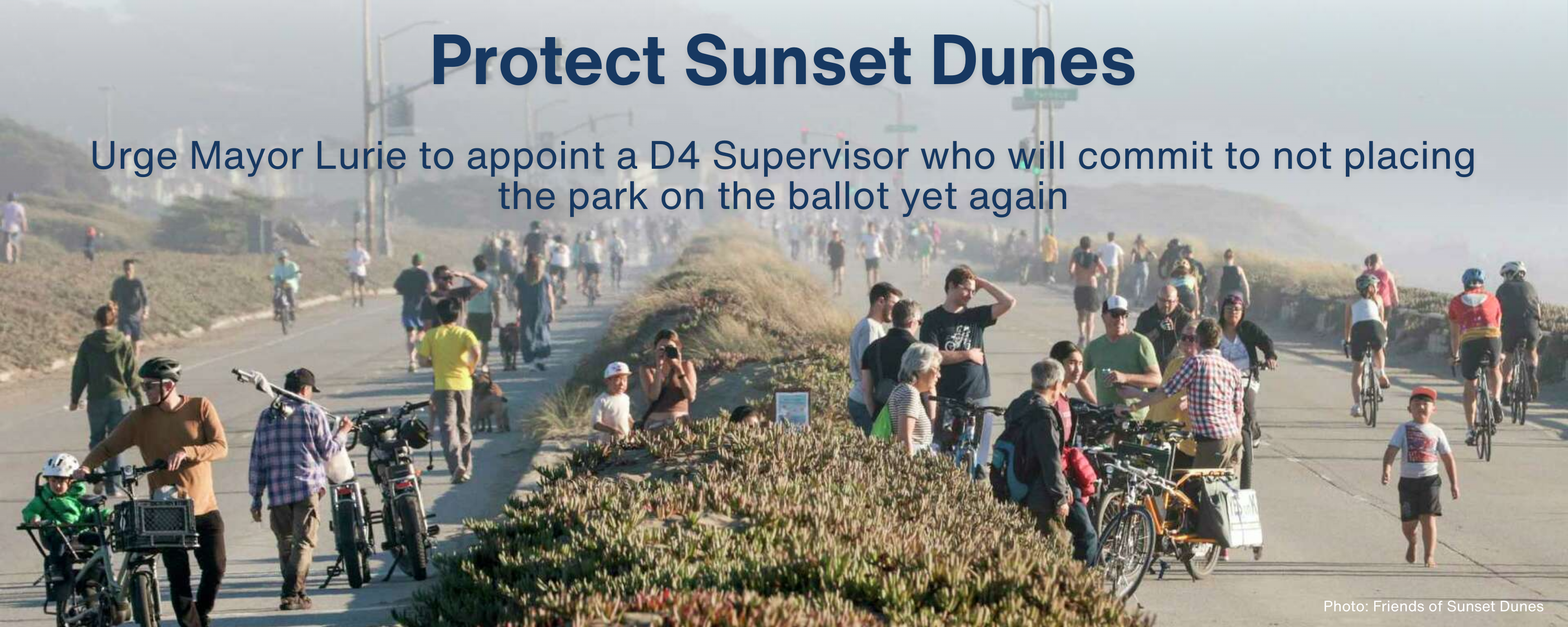 Protect Sunset Dunes

Urge Mayor Lurie to appoint a D4 Supervisor who will commit to not placing the park on the ballot yet again

Photo: Friends of Sunset Dunes